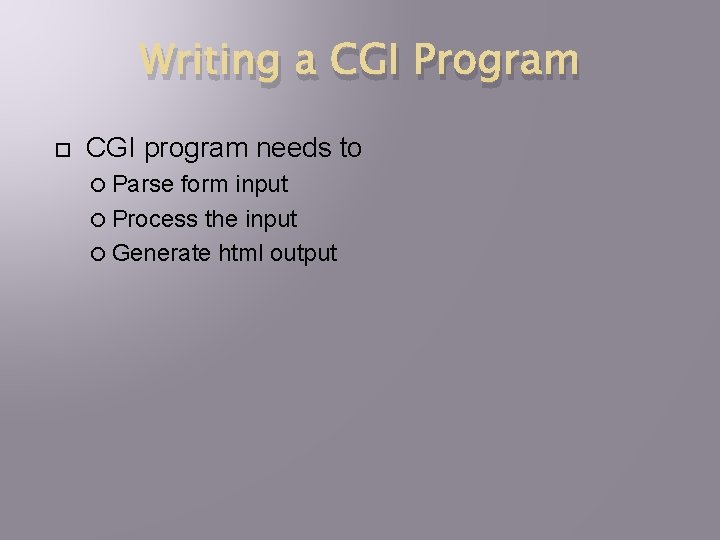 Writing a CGI Program

CGI program needs to

Parse form input

Process the input

Generate html output